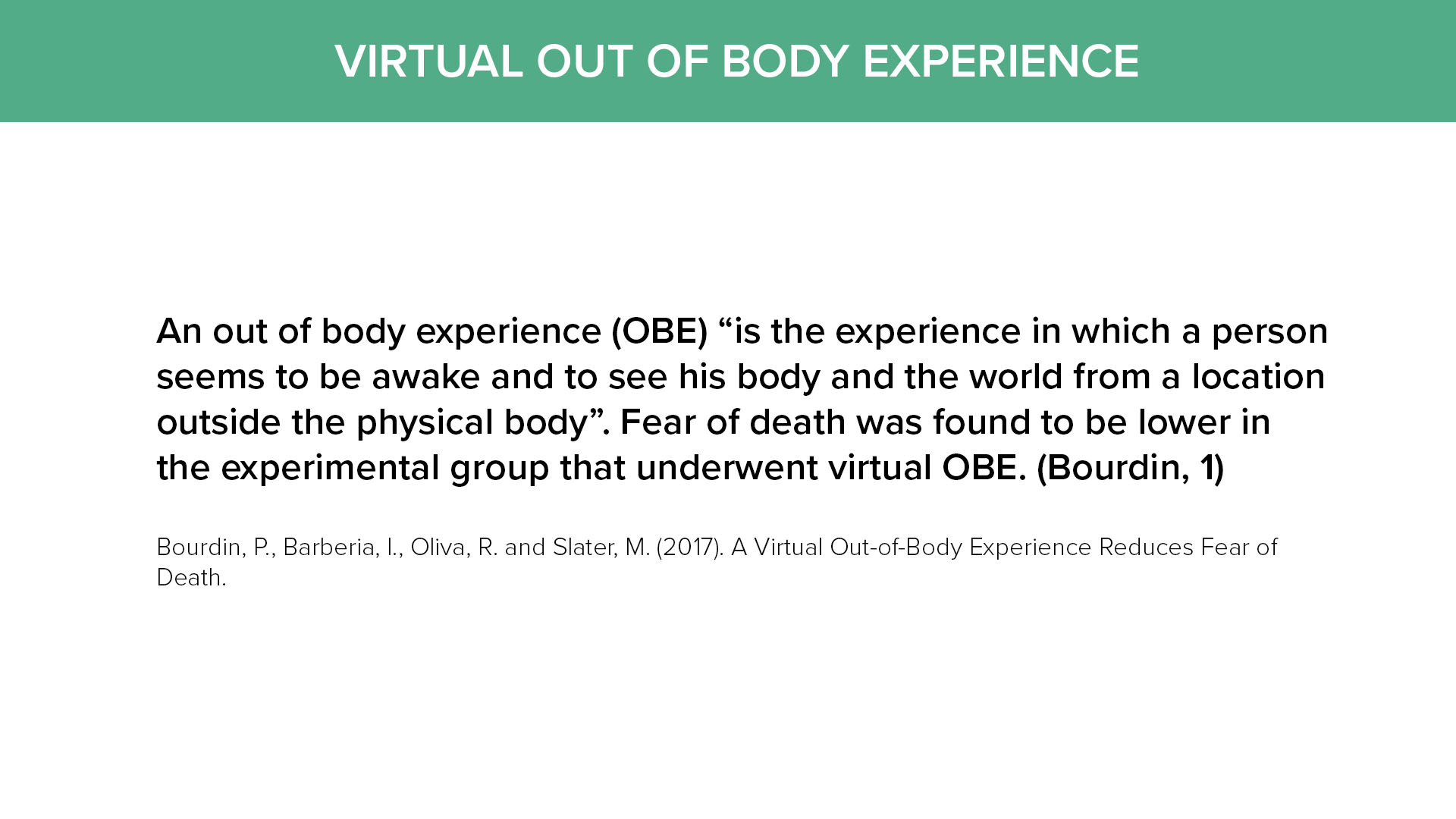 VIRTUAL OUT OF BODY EXPERIENCE

An out of body experience (OBE) “is the experience in which a person seems to be awake and to see his body and the world from a location outside the physical body”. Fear of death was found to be lower in the experimental group that underwent virtual OBE. (Bourdin, 1)

Bourdin, P., Barberia, I., Oliva, R. and Slater, M. (2017). A Virtual Out-of-Body Experience Reduces Fear of Death.